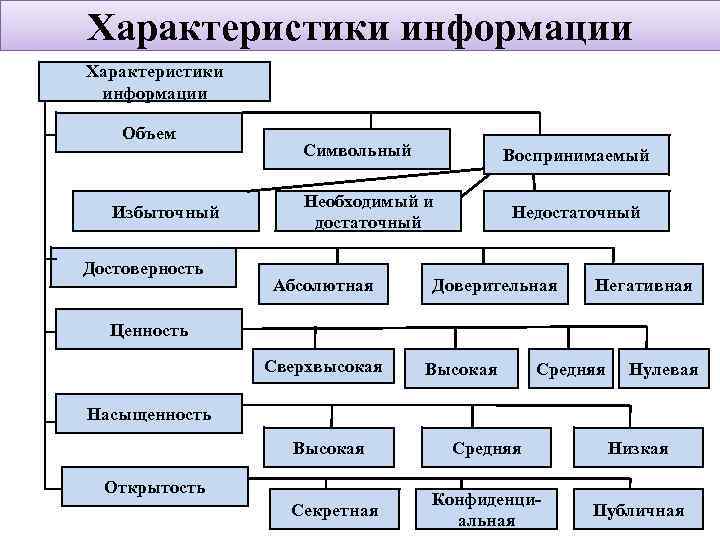 Характеристики информации

Характеристики информации

Объем

Символьный

Воспринимаемый

Избыточный

Необходимый и достаточный

Недостаточный

Достоверность

Абсолютная

Доверительная

Негативная

Ценность

Сверхвысокая

Высокая

Средняя

Нулевая

Насыщенность

Высокая

Средняя

Низкая

Открытость

Секретная

Конфиденциальная

Публичная